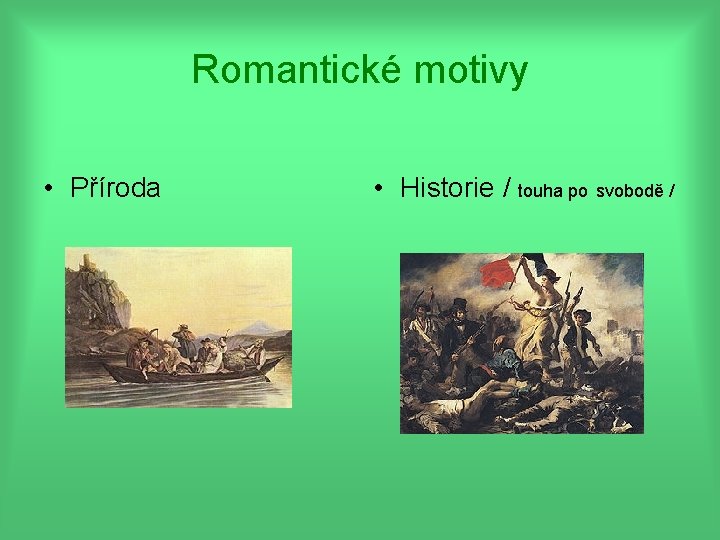 Romantické motivy

• Příroda

• Historie / touha po svobodě /